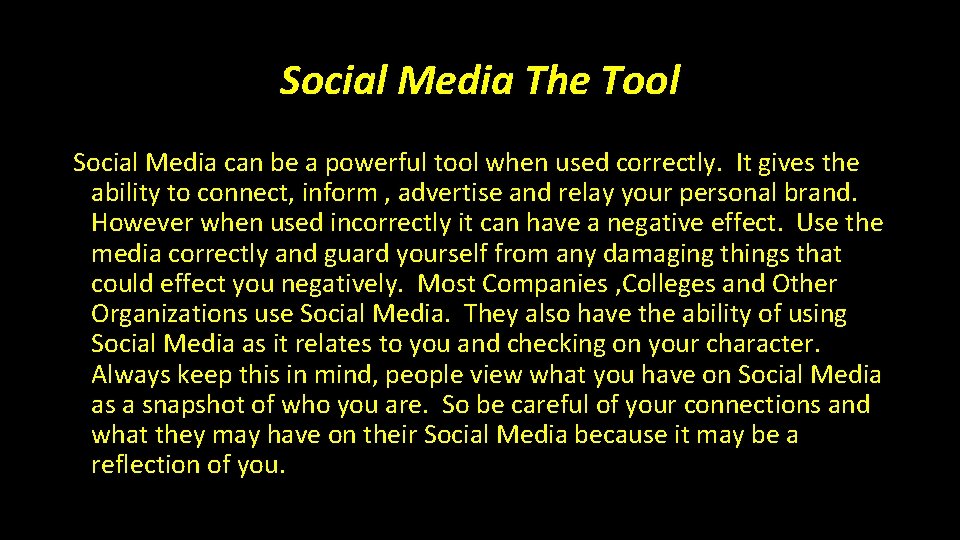 Social Media The Tool

Social Media can be a powerful tool when used correctly. It gives the ability to connect, inform , advertise and relay your personal brand. However when used incorrectly it can have a negative effect. Use the media correctly and guard yourself from any damaging things that could effect you negatively. Most Companies ,Colleges and Other Organizations use Social Media. They also have the ability of using Social Media as it relates to you and checking on your character. Always keep this in mind, people view what you have on Social Media as a snapshot of who you are. So be careful of your connections and what they may have on their Social Media because it may be a reflection of you.